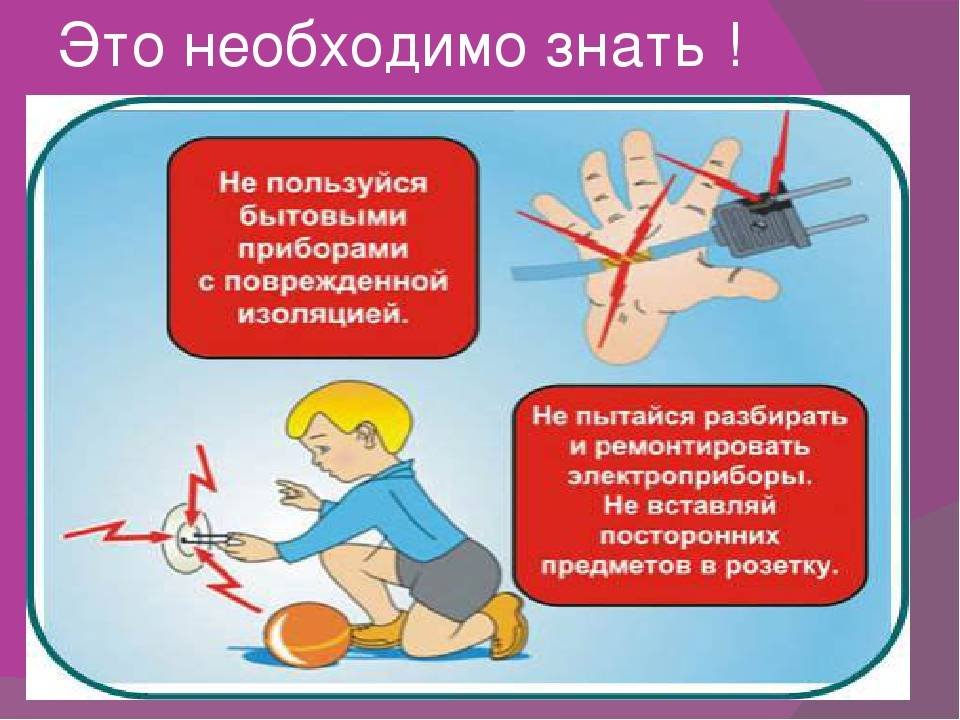 Это необходимо знать !

Не пользуйся бытовыми приборами с поврежденной изоляцией.

Не пытайся разбирать и ремонтировать электроприборы. Не вставляй посторонних предметов в розетку.